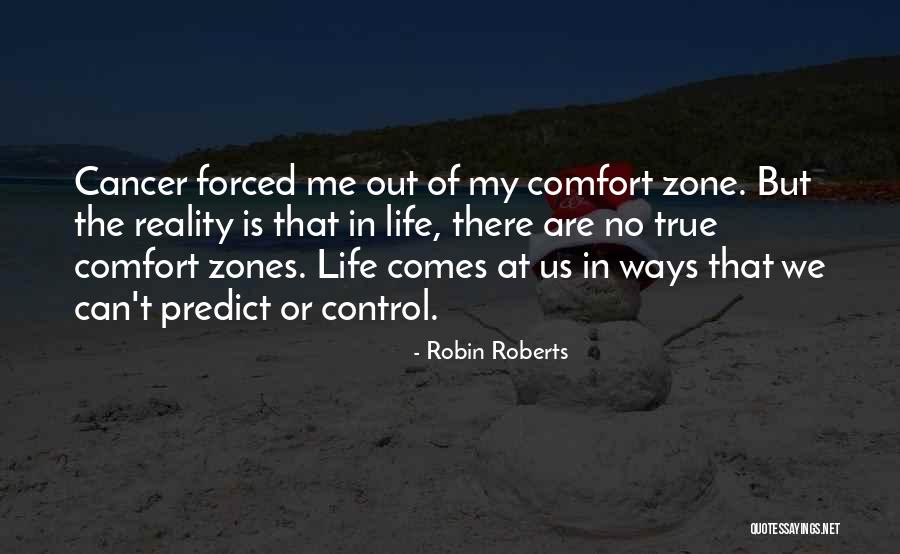 Cancer forced me out of my comfort zone. But the reality is that in life, there are no true comfort zones. Life comes at us in ways that we can't predict or control.

- Robin Roberts

QUOTESSAYINGS.NET